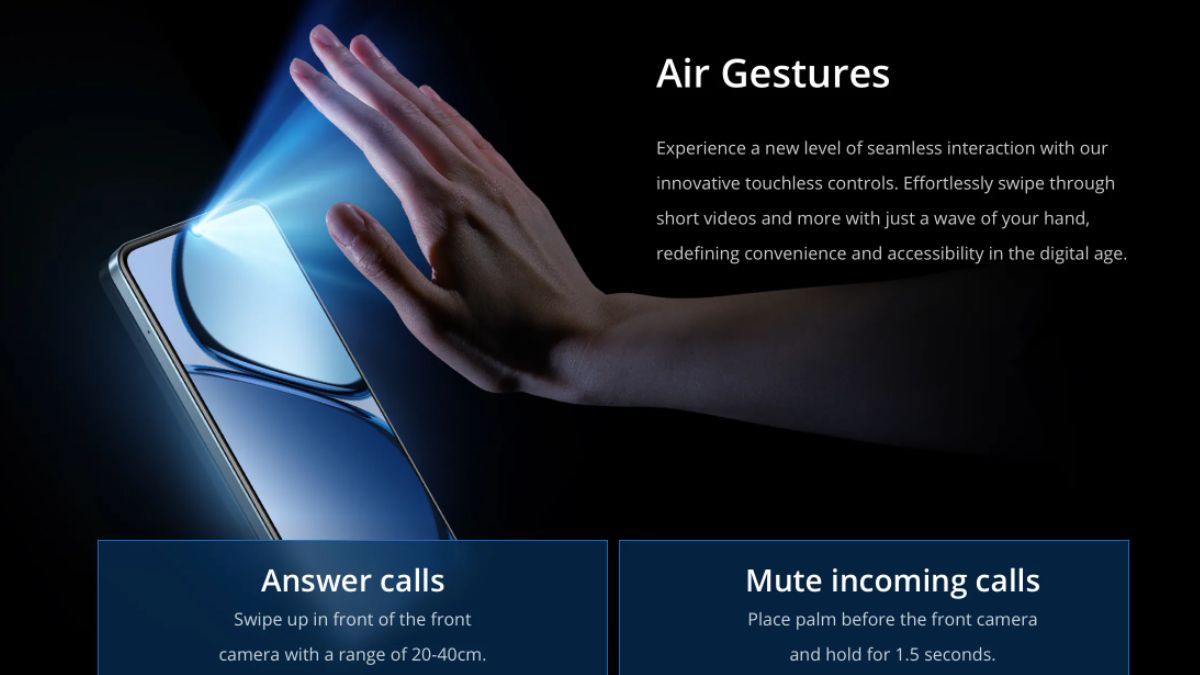 Air Gestures

Experience a new level of seamless interaction with our innovative touchless controls. Effortlessly swipe through short videos and more with just a wave of your hand, redefining convenience and accessibility in the digital age.

Answer calls
Swipe up in front of the front camera with a range of 20-40cm.

Mute incoming calls
Place palm before the front camera and hold for 1.5 seconds.